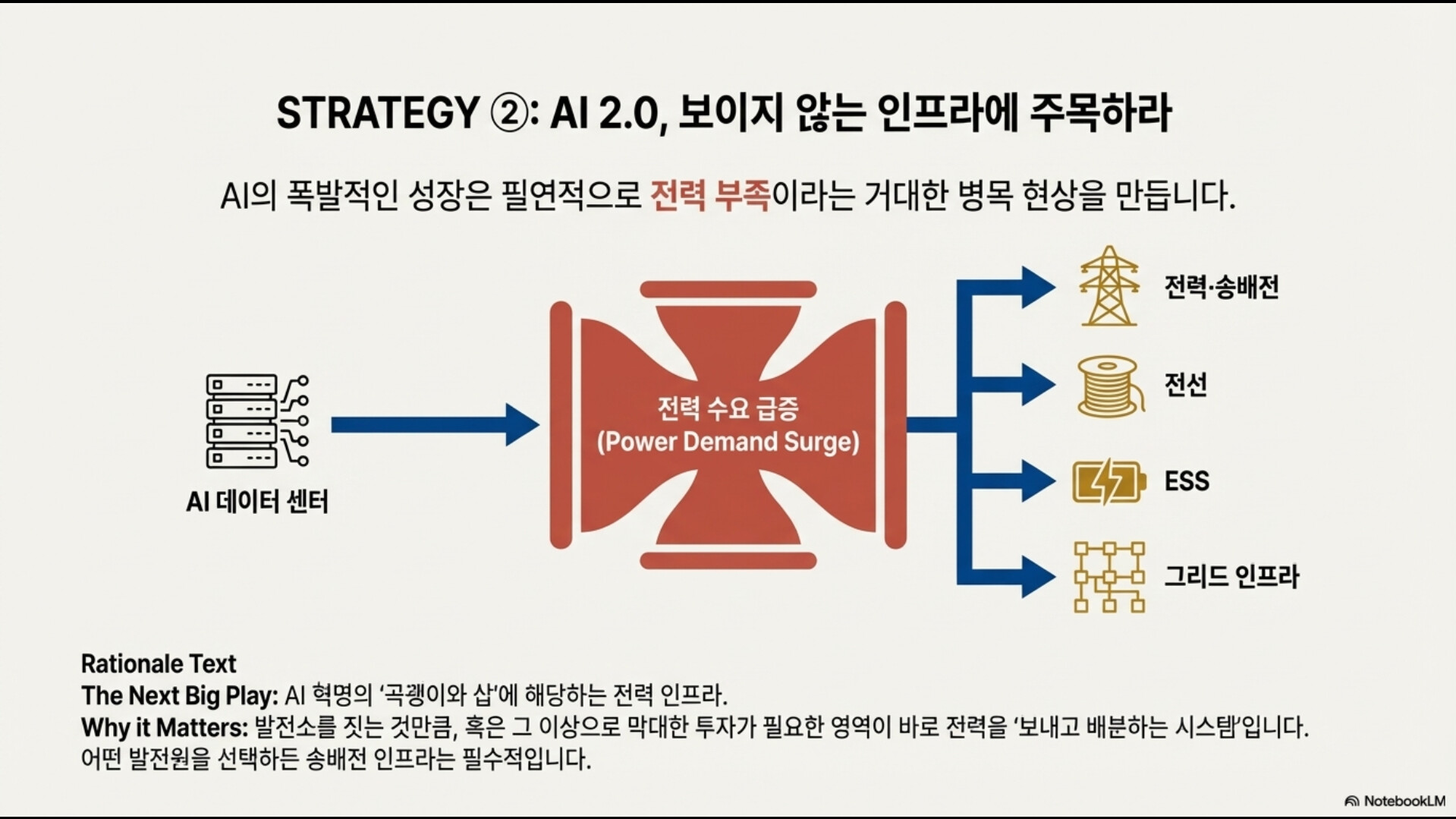 STRATEGY ②: AI 2.0, 보이지 않는 인프라에 주목하라

AI의 폭발적인 성장은 필연적으로 전력 부족이라는 거대한 병목 현상을 만듭니다.

AI 데이터 센터

전력 수요 급증
(Power Demand Surge)

전력·송배전

전선

ESS

그리드 인프라

Rationale Text
The Next Big Play: AI 혁명의 '곡괭이와 삽'에 해당하는 전력 인프라.
Why it Matters: 발전소를 짓는 것만큼, 혹은 그 이상으로 막대한 투자가 필요한 영역이 바로 전력을 '보내고 배분하는 시스템'입니다. 어떤 발전원을 선택하든 송배전 인프라는 필수적입니다.

NotebookLM